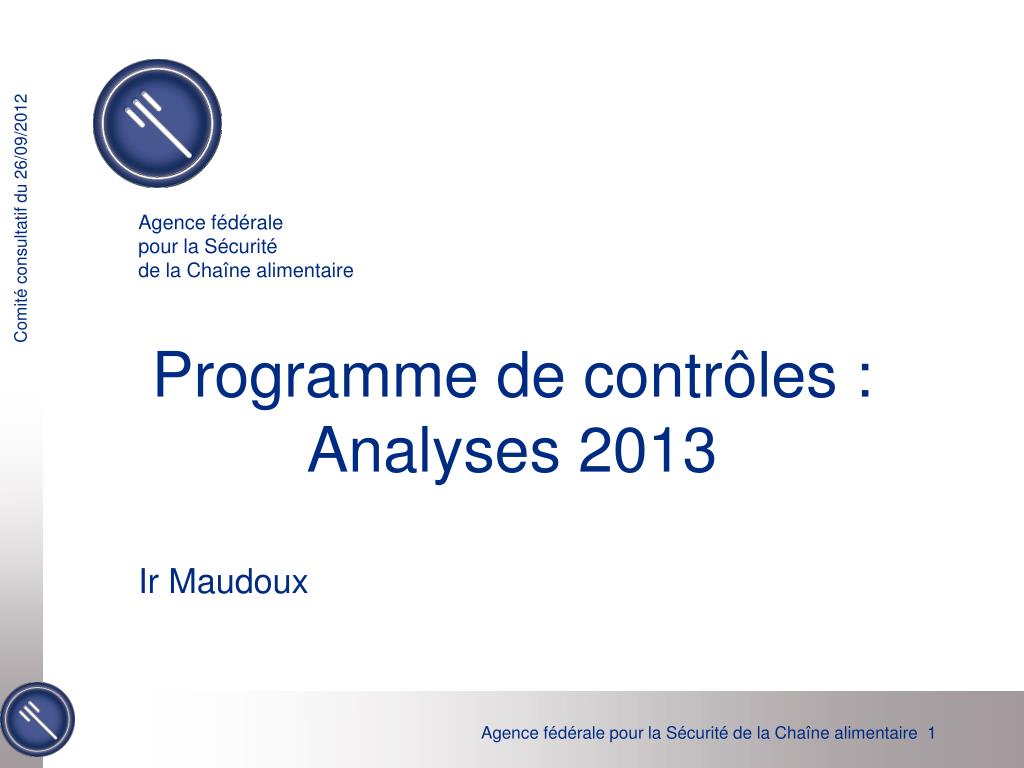 Comité consultatif du 26/09/2012

Agence fédérale
pour la Sécurité
de la Chaîne alimentaire

Programme de contrôles : Analyses 2013

Ir Maudoux

Agence fédérale pour la Sécurité de la Chaîne alimentaire 1